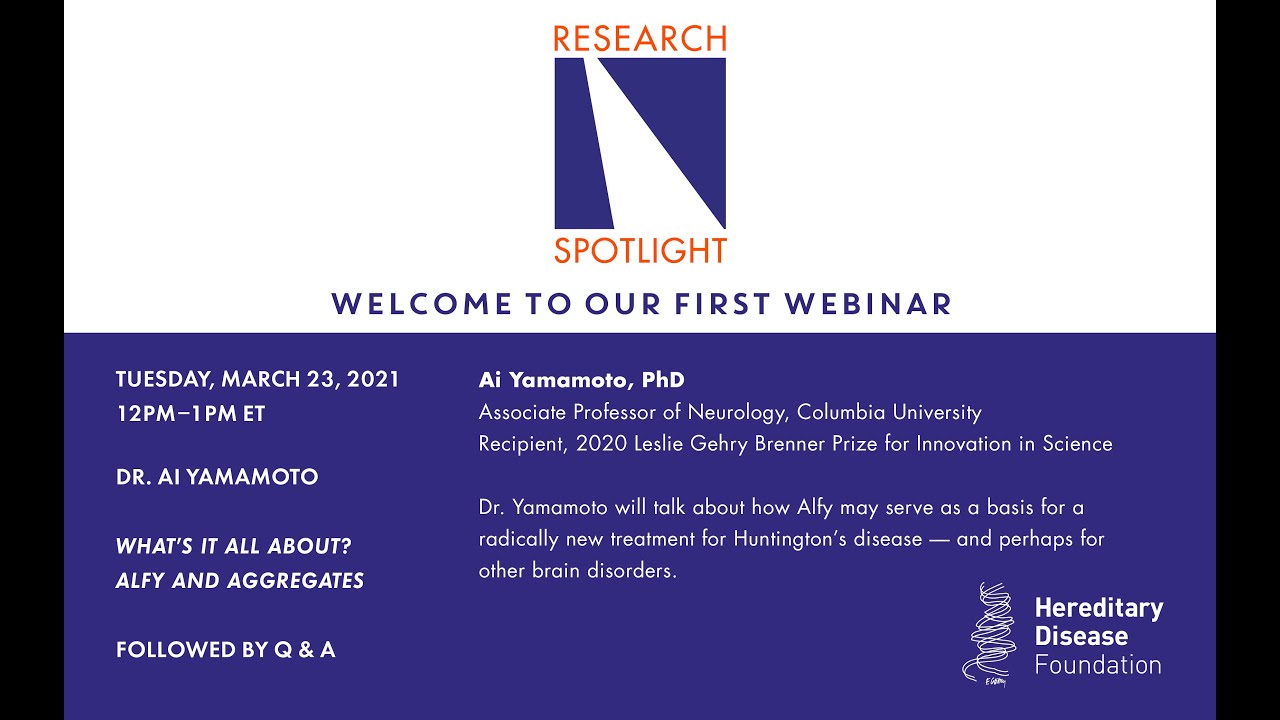 RESEARCH

SPOTLIGHT

WELCOME TO OUR FIRST WEBINAR

TUESDAY, MARCH 23, 2021
12PM–1PM ET

DR. AI YAMAMOTO

WHAT'S IT ALL ABOUT?
ALFY AND AGGREGATES

FOLLOWED BY Q & A

Ai Yamamoto, PhD
Associate Professor of Neurology, Columbia University
Recipient, 2020 Leslie Gehry Brenner Prize for Innovation in Science

Dr. Yamamoto will talk about how Alfy may serve as a basis for a radically new treatment for Huntington's disease — and perhaps for other brain disorders.

Hereditary Disease Foundation